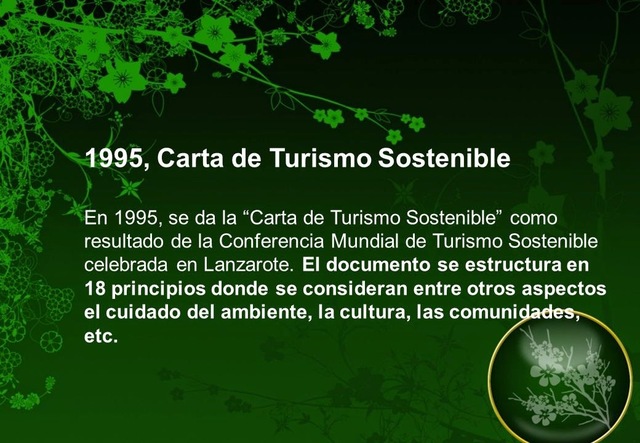 1995, Carta de Turismo Sostenible

En 1995, se da la “Carta de Turismo Sostenible” como resultado de la Conferencia Mundial de Turismo Sostenible celebrada en Lanzarote. El documento se estructura en 18 principios donde se consideran entre otros aspectos el cuidado del ambiente, la cultura, las comunidades, etc.